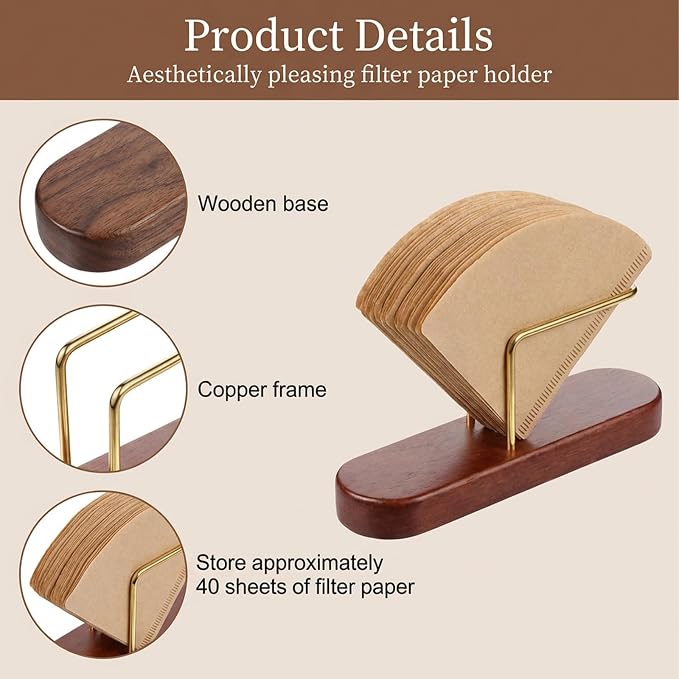 Product Details
Aesthetically pleasing filter paper holder

Wooden base

Copper frame

Store approximately 40 sheets of filter paper